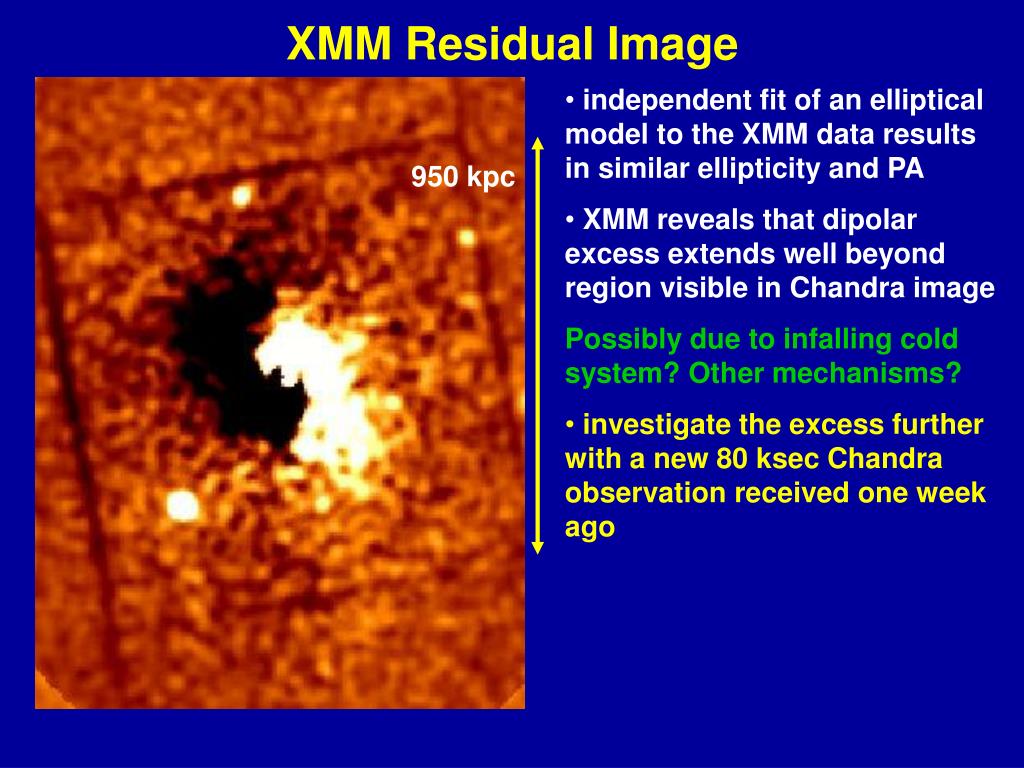 XMM Residual Image

950 kpc

• independent fit of an elliptical model to the XMM data results in similar ellipticity and PA

• XMM reveals that dipolar excess extends well beyond region visible in Chandra image

Possibly due to infalling cold system? Other mechanisms?

• investigate the excess further with a new 80 ksec Chandra observation received one week ago